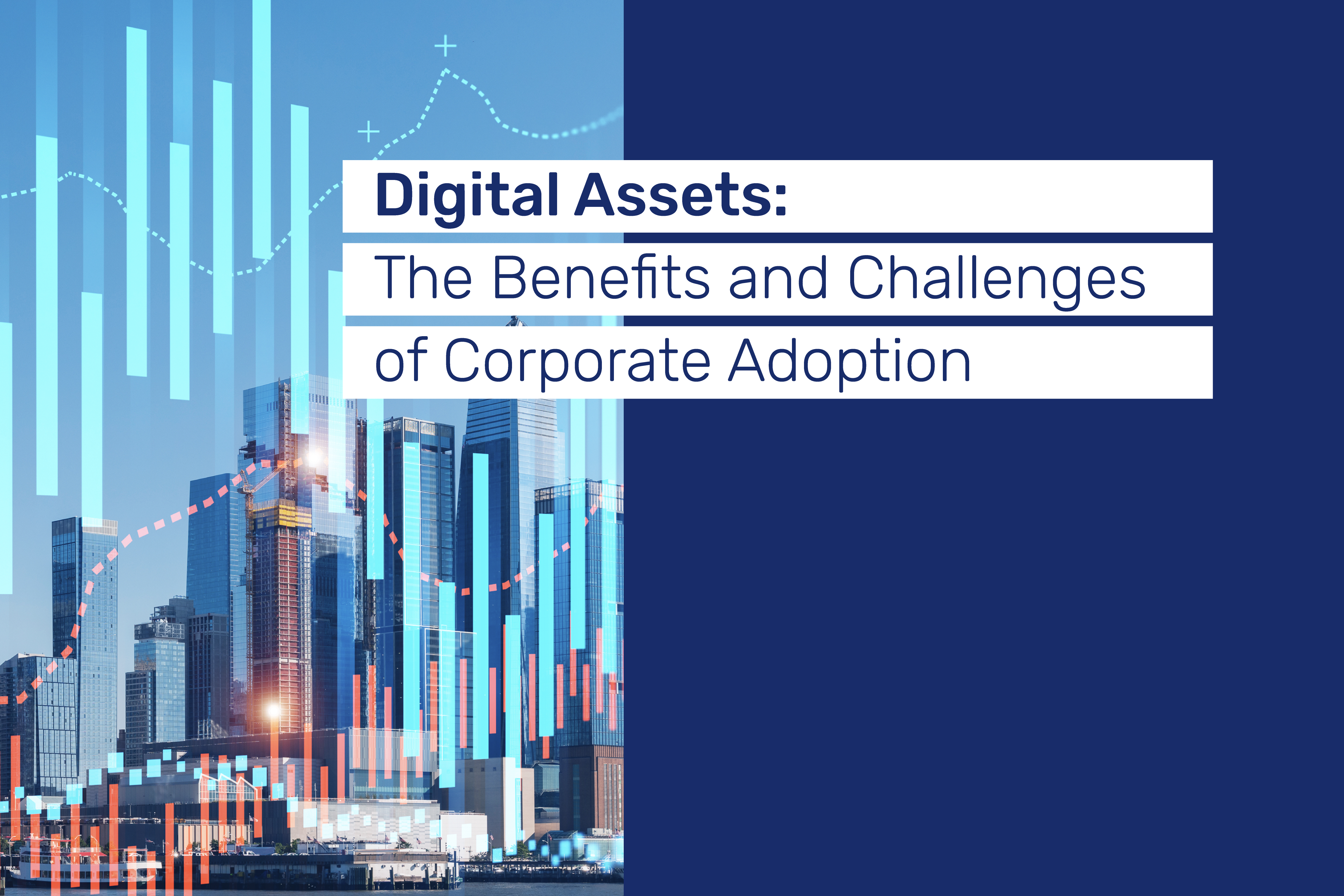 Digital Assets:
The Benefits and Challenges of Corporate Adoption